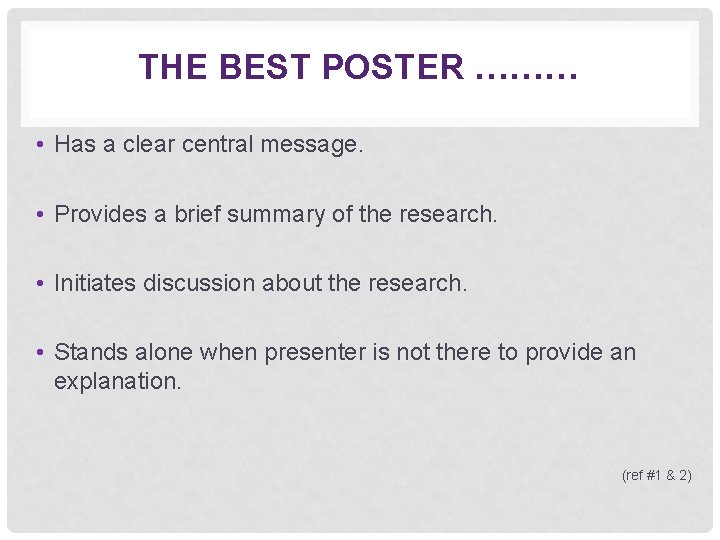 THE BEST POSTER ………

• Has a clear central message.

• Provides a brief summary of the research.

• Initiates discussion about the research.

• Stands alone when presenter is not there to provide an explanation.

(ref #1 & 2)